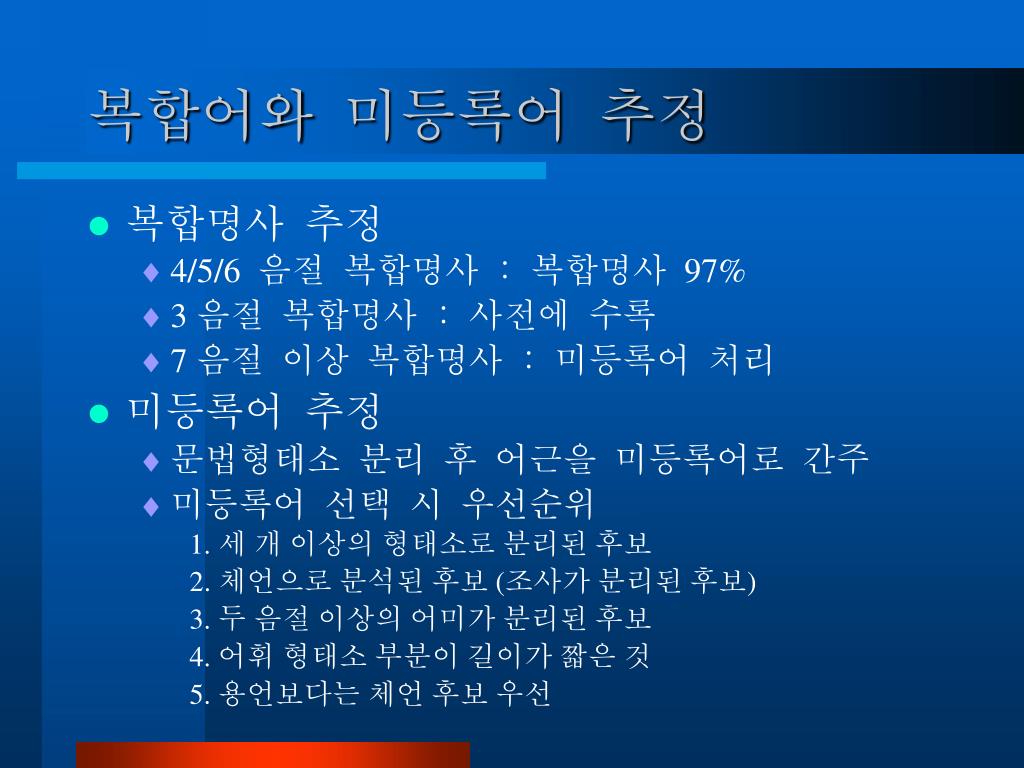 복합어와 미등록어 추정

● 복합명사 추정
♦ 4/5/6 음절 복합명사 : 복합명사 97%
♦ 3 음절 복합명사 : 사전에 수록
♦ 7 음절 이상 복합명사 : 미등록어 처리

● 미등록어 추정
♦ 문법형태소 분리 후 어근을 미등록어로 간주
♦ 미등록어 선택 시 우선순위
1. 세 개 이상의 형태소로 분리된 후보
2. 체언으로 분석된 후보 (조사가 분리된 후보)
3. 두 음절 이상의 어미가 분리된 후보
4. 어휘 형태소 부분이 길이가 짧은 것
5. 용언보다는 체언 후보 우선